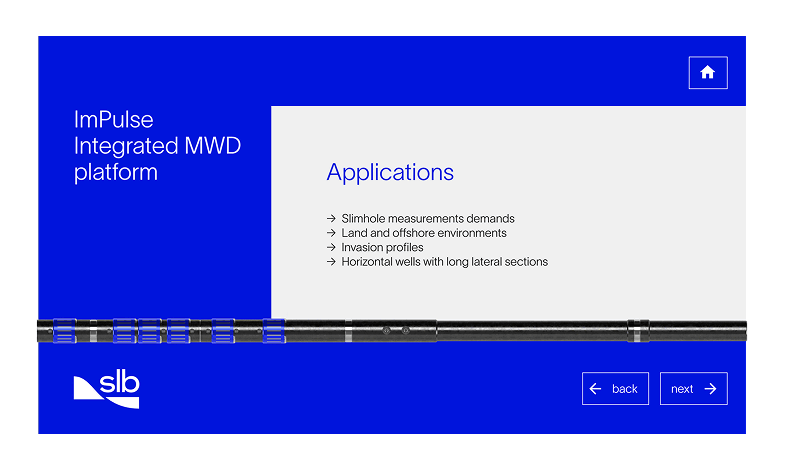 ImPulse Integrated MWD platform

Applications

→ Slimhole measurements demands
→ Land and offshore environments
→ Invasion profiles
→ Horizontal wells with long lateral sections

slb

← back

next →